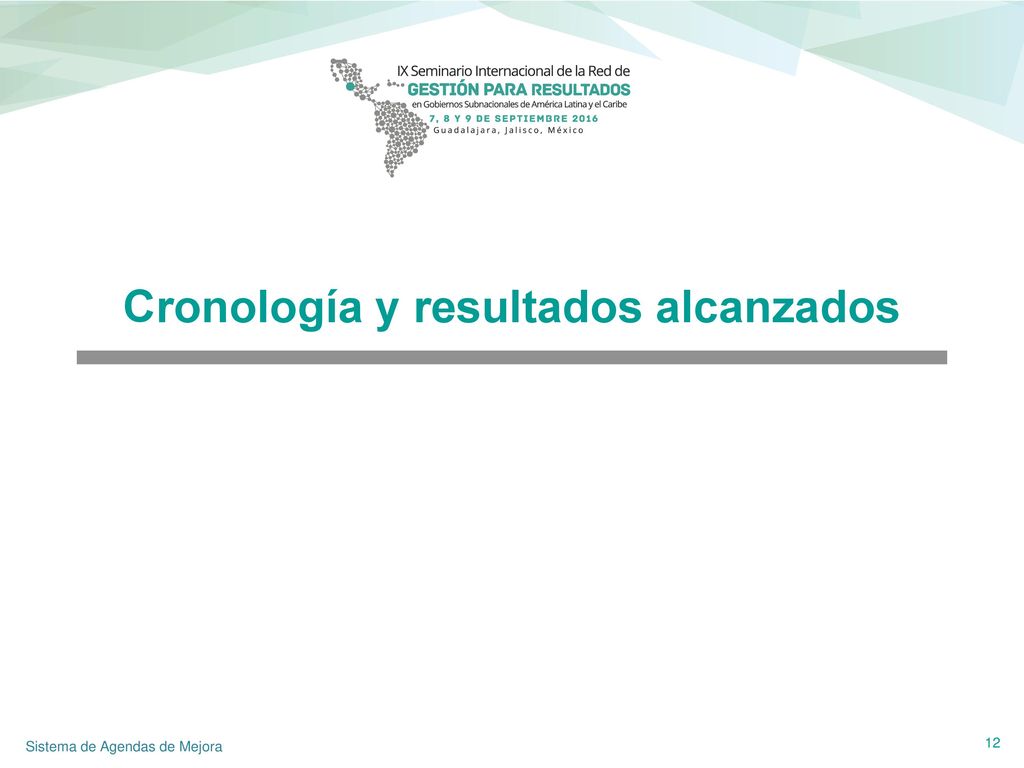 IX Seminario Internacional de la Red de
GESTIÓN PARA RESULTADOS
en Gobiernos Subnacionales de América Latina y el Caribe
7, 8 Y 9 DE SEPTIEMBRE 2016
Guadalajara, Jalisco, México

Cronología y resultados alcanzados

Sistema de Agendas de Mejora

12